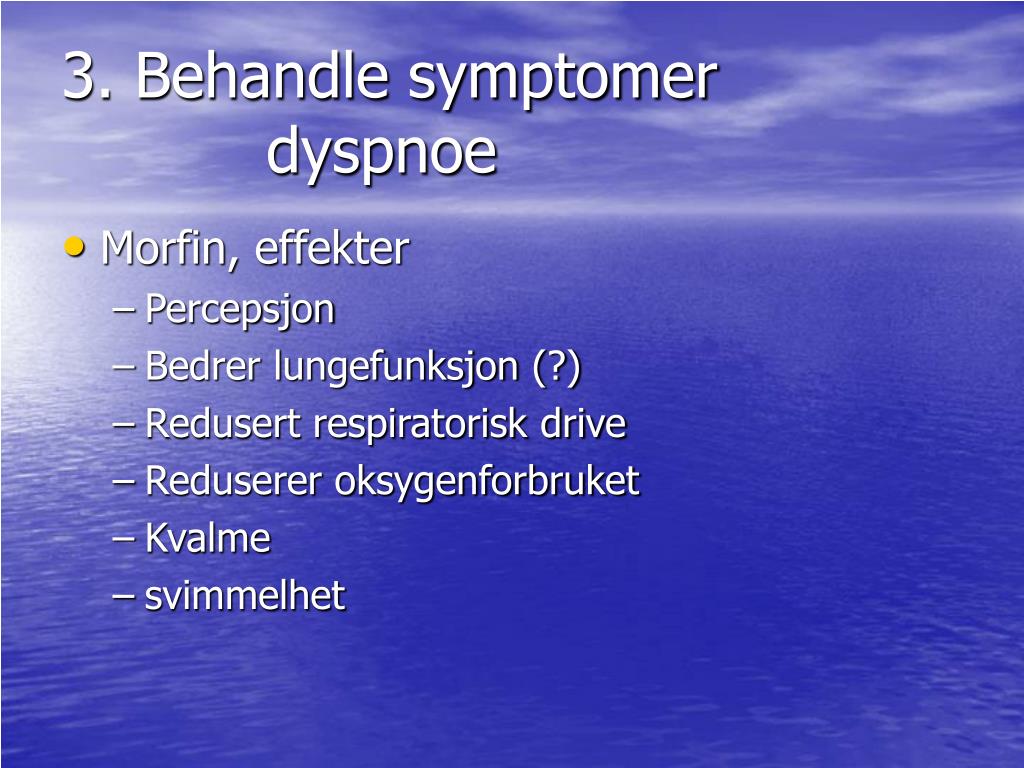 3. Behandle symptomer
dyspnoe

• Morfin, effekter
– Percepsjon
– Bedrer lungefunksjon (?)
– Redusert respiratorisk drive
– Reduserer oksygenforbruket
– Kvalme
– svimmelhet